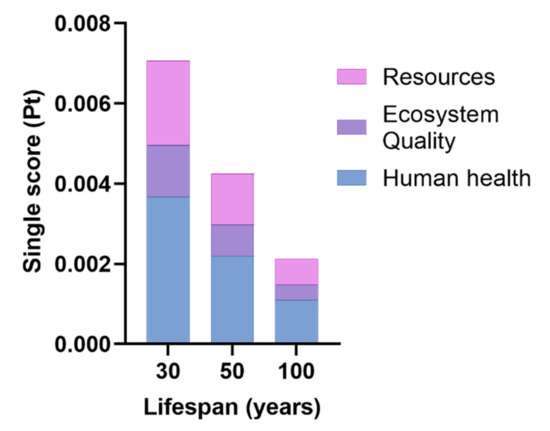 Single score (Pt)

0.008
0.006
0.004
0.002
0.000

30
50
100

Lifespan (years)

Resources
Ecosystem Quality
Human health